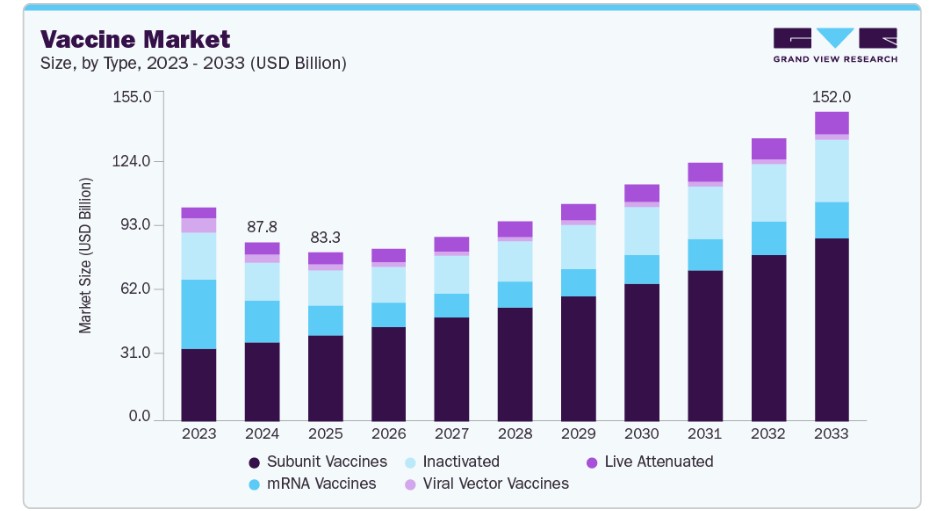 Vaccine Market
Size, by Type, 2023 - 2033 (USD Billion)

GRAND VIEW RESEARCH

Market Size (USD Billion)

155.0
124.0
93.0
62.0
31.0
0.0

87.8
83.3
152.0

2023 2024 2025 2026 2027 2028 2029 2030 2031 2032 2033

Subunit Vaccines
Inactivated
Live Attenuated
mRNA Vaccines
Viral Vector Vaccines